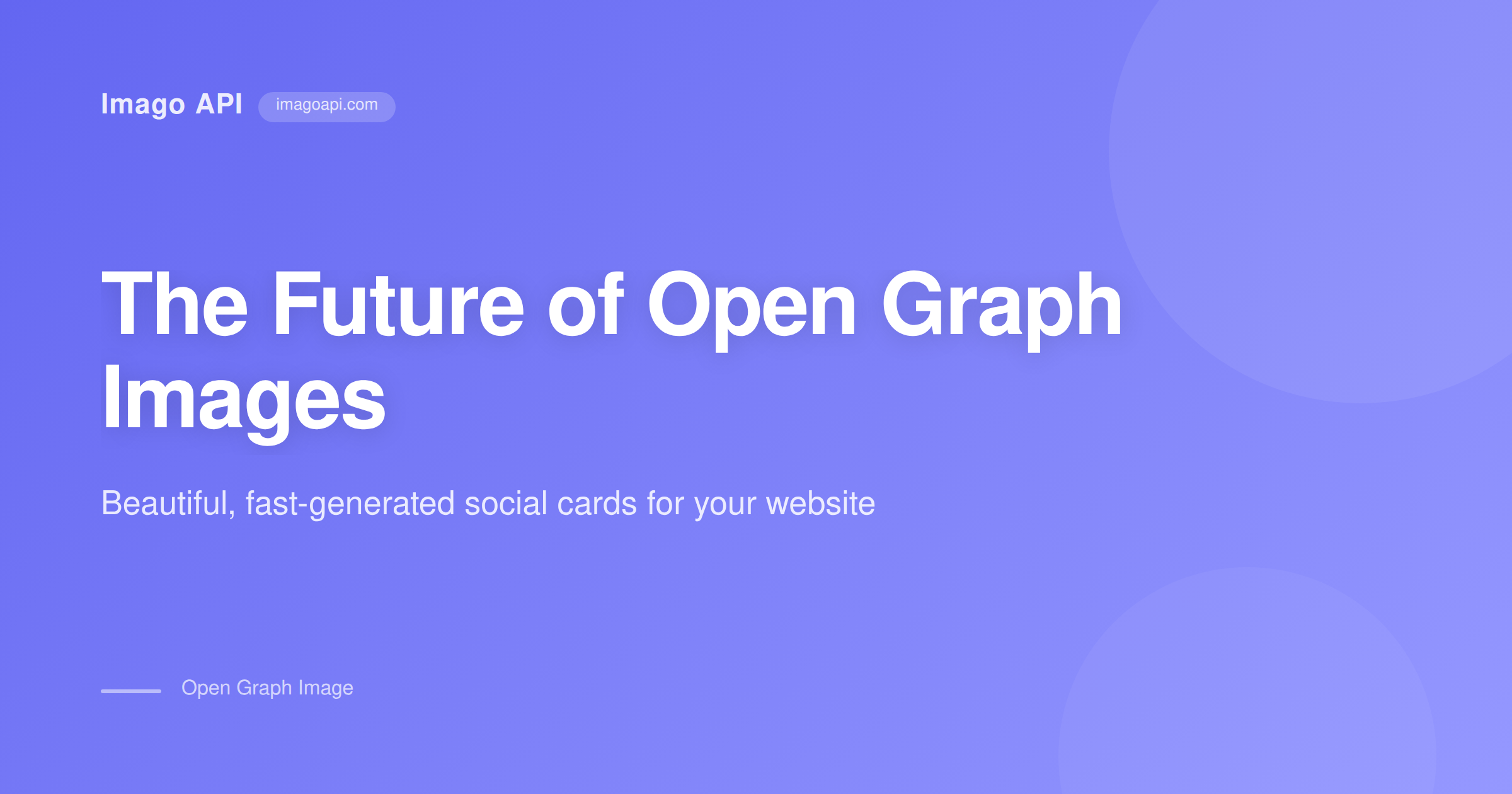 Imago API imagoapi.com

The Future of Open Graph Images

Beautiful, fast-generated social cards for your website

Open Graph Image